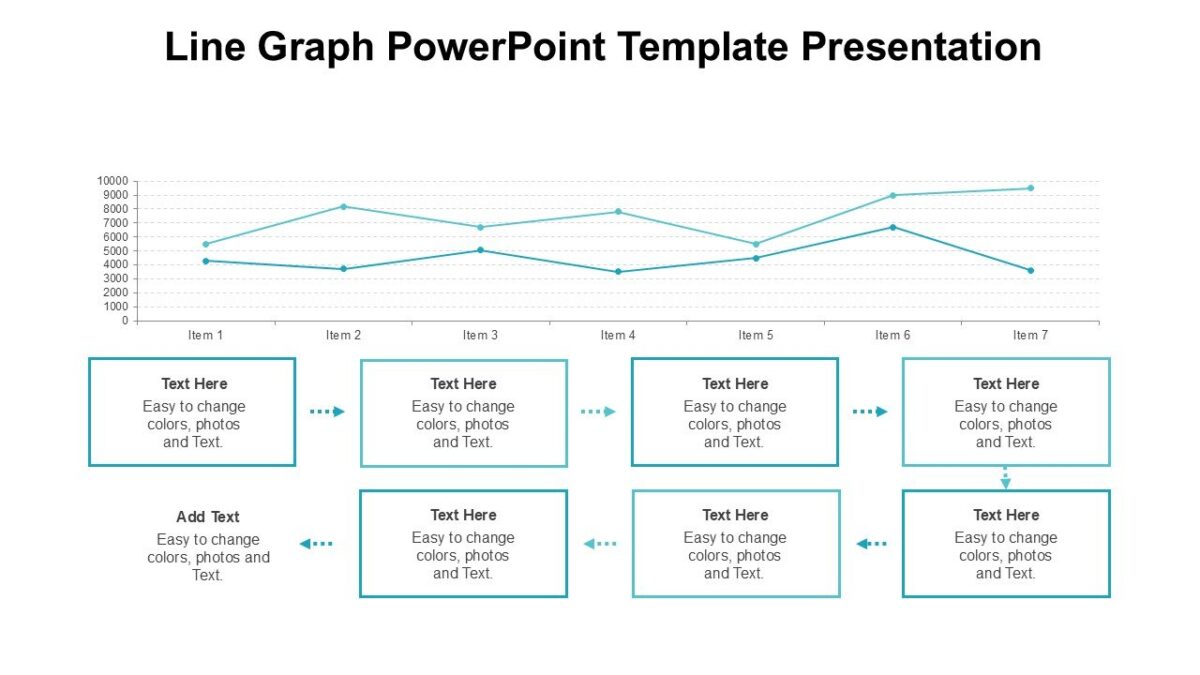 Line Graph PowerPoint Template Presentation

10000
9000
8000
7000
6000
5000
4000
3000
2000
1000
0

Item 1 Item 2 Item 3 Item 4 Item 5 Item 6 Item 7

Text Here
Easy to change colors, photos and Text.

Text Here
Easy to change colors, photos and Text.

Text Here
Easy to change colors, photos and Text.

Text Here
Easy to change colors, photos and Text.

Add Text
Easy to change colors, photos and Text.

Text Here
Easy to change colors, photos and Text.

Text Here
Easy to change colors, photos and Text.

Text Here
Easy to change colors, photos and Text.